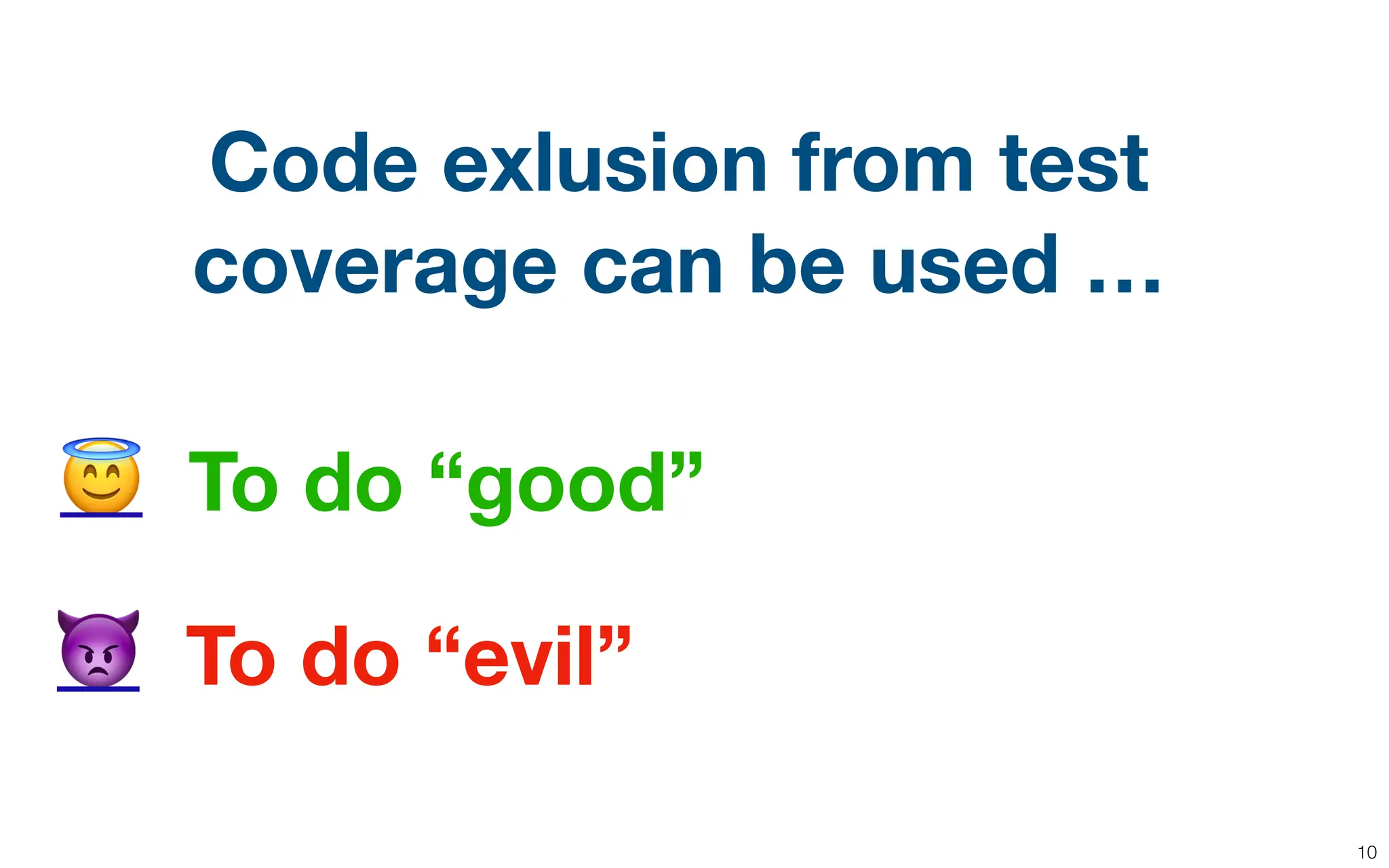 Code exlusion from test coverage can be used …

😇 To do “good”

👿 To do “evil”

10